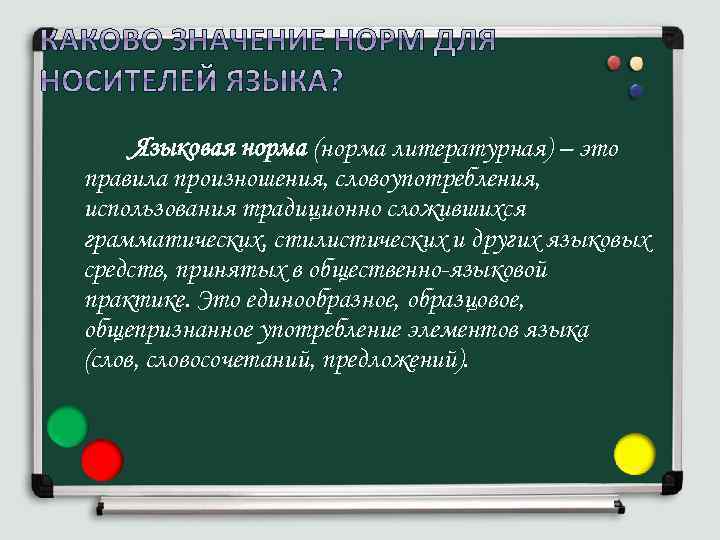 КАКОВО ЗНАЧЕНИЕ НОРМ ДЛЯ НОСИТЕЛЕЙ ЯЗЫКА?

Языковая норма (норма литературная) – это правила произношения, словоупотребления, использования традиционно сложившихся грамматических, стилистических и других языковых средств, принятых в общественно-языковой практике. Это единообразное, образцовое, общепризнанное употребление элементов языка (слов, словосочетаний, предложений).